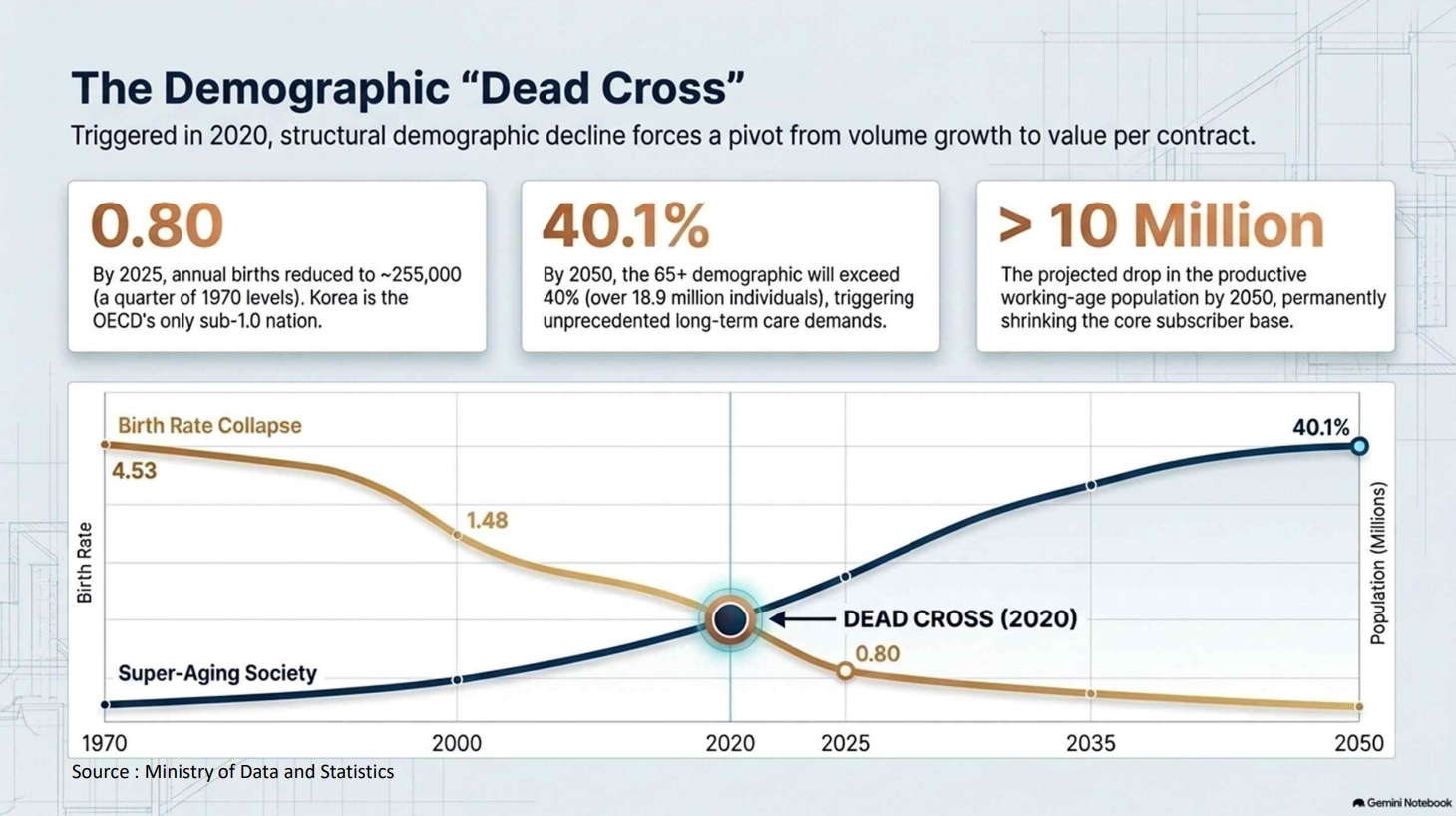 The Demographic "Dead Cross"

Triggered in 2020, structural demographic decline forces a pivot from volume growth to value per contract.

0.80

By 2025, annual births reduced to ~255,000 (a quarter of 1970 levels). Korea is the OECD's only sub-1.0 nation.

40.1%

By 2050, the 65+ demographic will exceed 40% (over 18.9 million individuals), triggering unprecedented long-term care demands.

> 10 Million

The projected drop in the productive working-age population by 2050, permanently shrinking the core subscriber base.

Birth Rate Collapse

4.53

1.48

40.1%

Birth Rate

Population (Millions)

DEAD CROSS (2020)

0.80

Super-Aging Society

1970

2000

2020

2025

2035

2050

Source : Ministry of Data and Statistics

Gemini Notebook